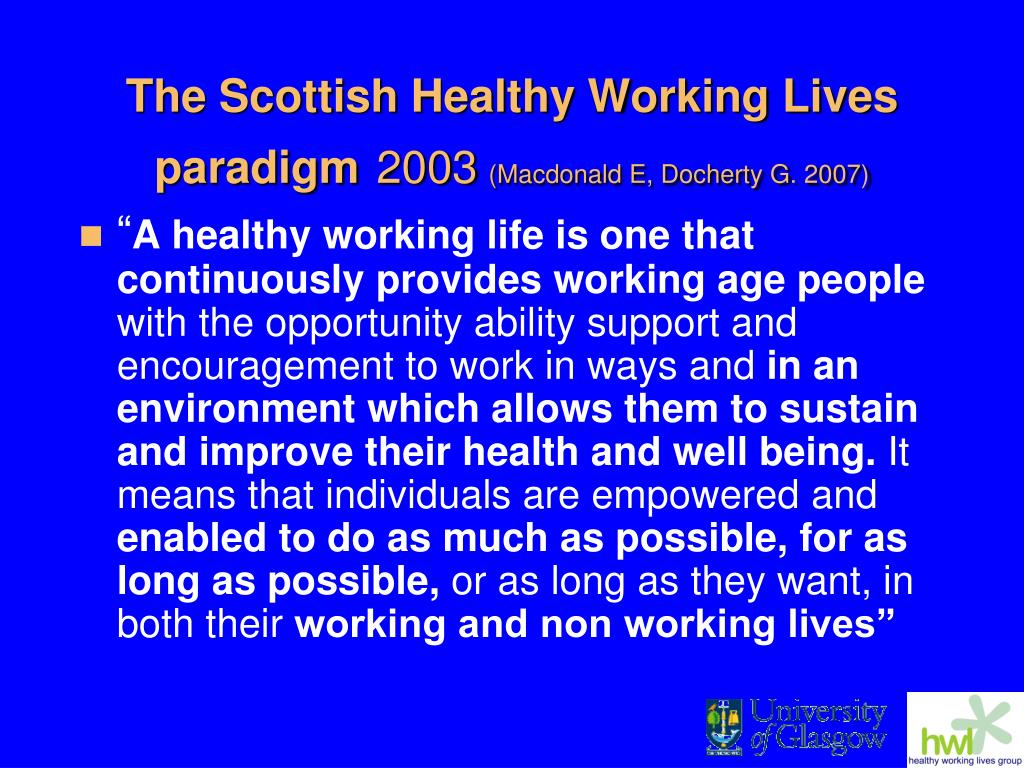 The Scottish Healthy Working Lives paradigm 2003 (Macdonald E, Docherty G. 2007)

“A healthy working life is one that continuously provides working age people with the opportunity ability support and encouragement to work in ways and in an environment which allows them to sustain and improve their health and well being. It means that individuals are empowered and enabled to do as much as possible, for as long as possible, or as long as they want, in both their working and non working lives”

University of Glasgow

hwl healthy working lives group